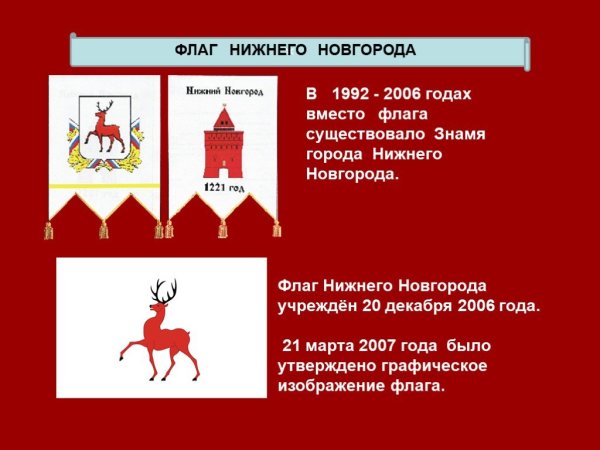 ФЛАГ НИЖНЕГО НОВГОРОДА

Нижний Новгород

1221 год

В 1992 - 2006 годах вместо флага существовало Знамя города Нижнего Новгорода.

Флаг Нижнего Новгорода учреждён 20 декабря 2006 года.

21 марта 2007 года было утверждено графическое изображение флага.